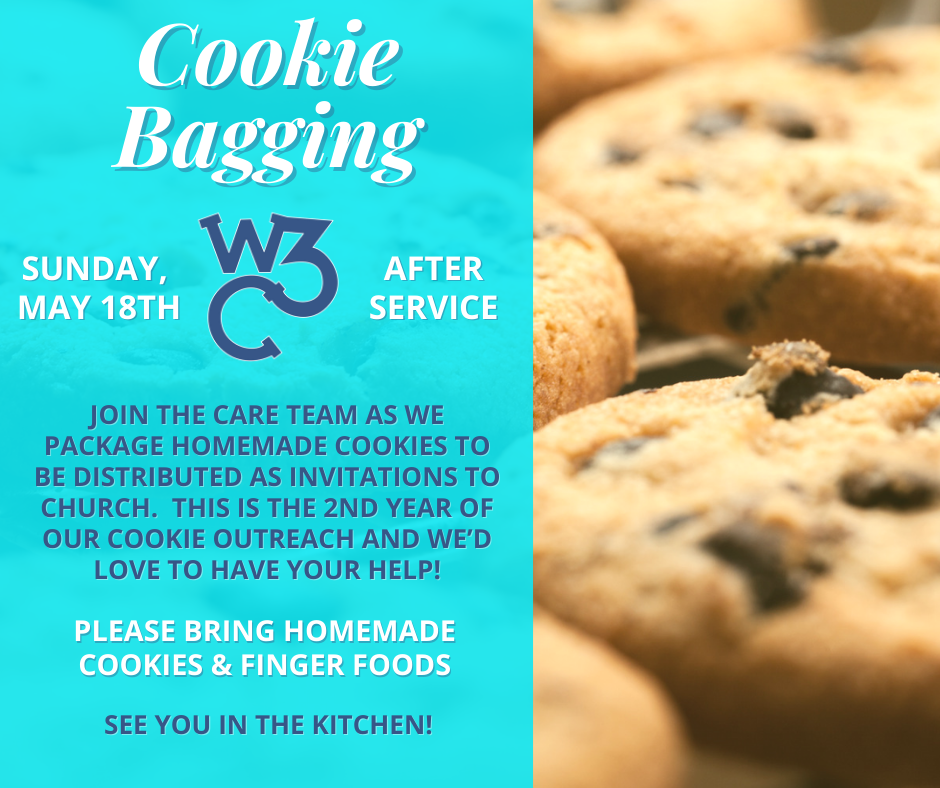 Cookie Bagging

SUNDAY, MAY 18TH

W3C

AFTER SERVICE

JOIN THE CARE TEAM AS WE PACKAGE HOMEMADE COOKIES TO BE DISTRIBUTED AS INVITATIONS TO CHURCH.  THIS IS THE 2ND YEAR OF OUR COOKIE OUTREACH AND WE'D LOVE TO HAVE YOUR HELP!

PLEASE BRING HOMEMADE COOKIES & FINGER FOODS

SEE YOU IN THE KITCHEN!